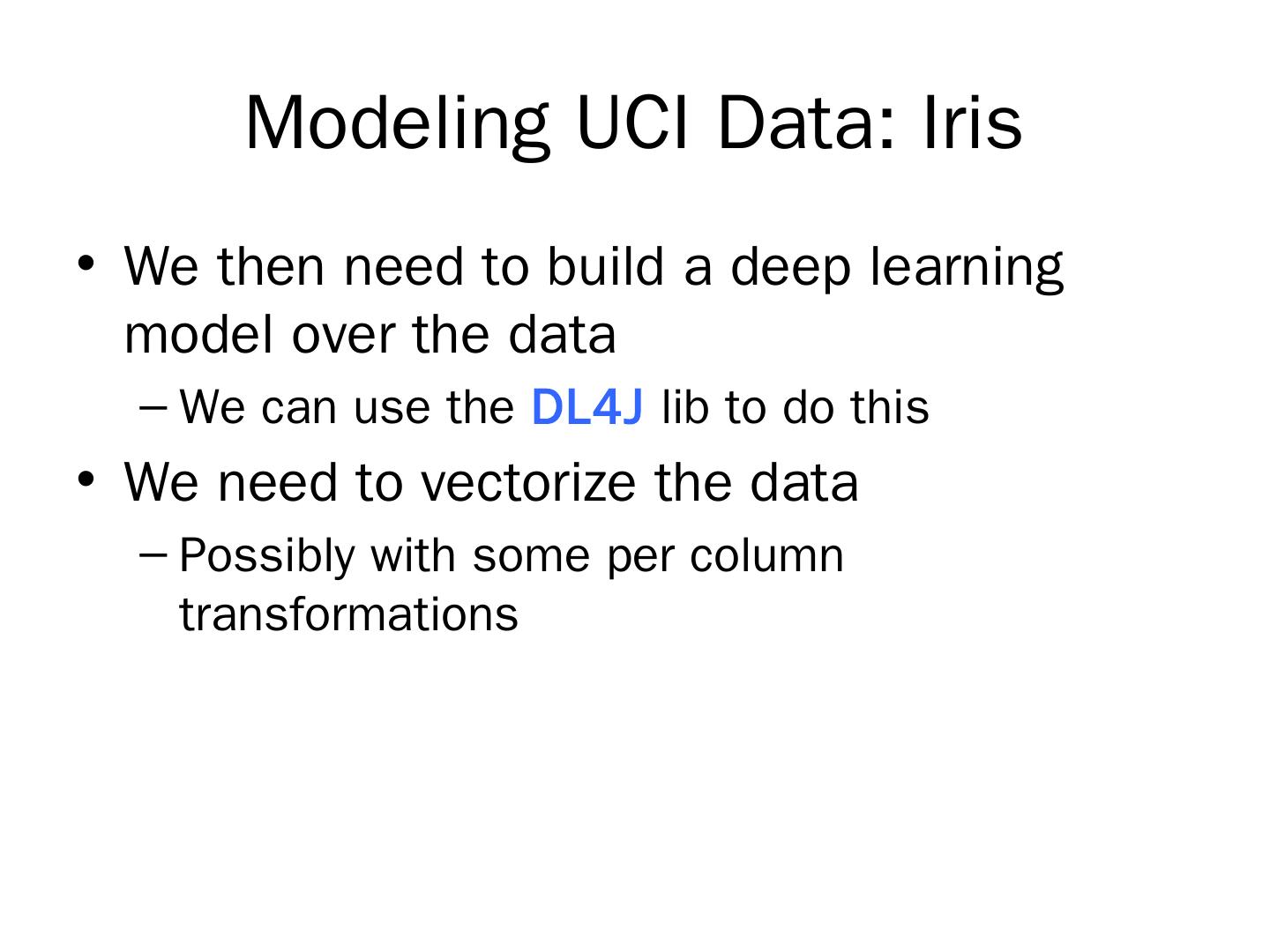 Modeling UCI Data: Iris

• We then need to build a deep learning model over the data

– We can use the DL4J lib to do this

• We need to vectorize the data

– Possibly with some per column transformations